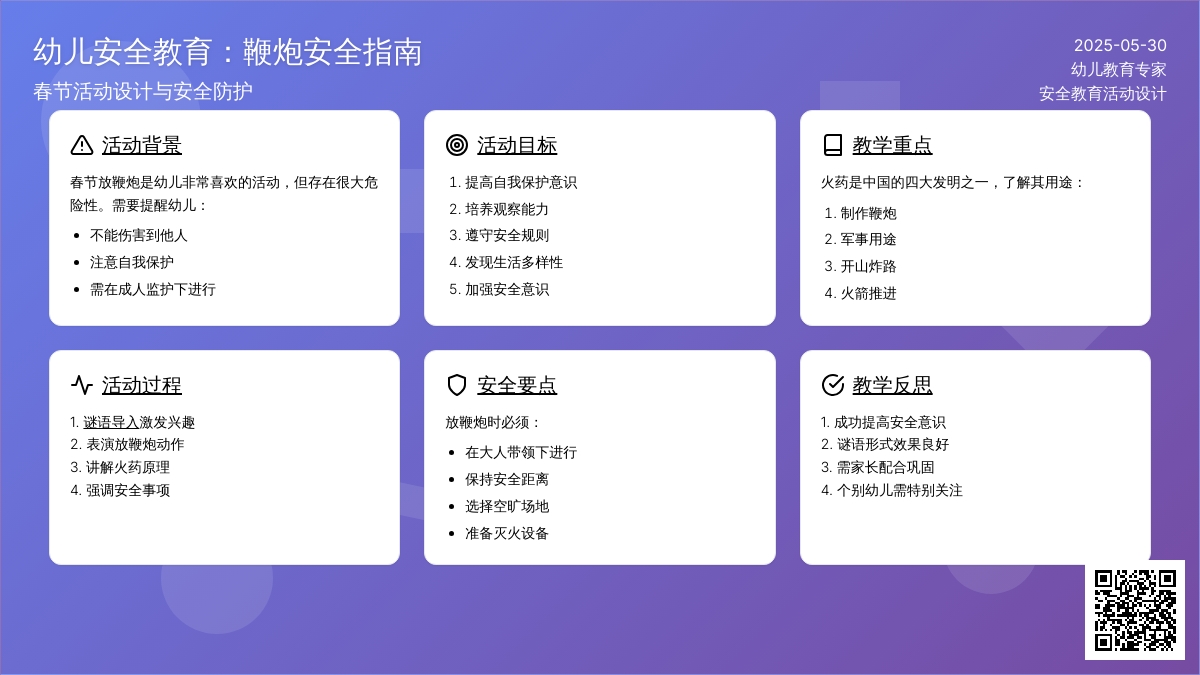 幼儿安全教育：鞭炮安全指南

春节活动设计与安全防护

2025-05-30
幼儿教育专家
安全教育活动设计

活动背景

春节放鞭炮是幼儿非常喜欢的活动，但存在很大危险性。需要提醒幼儿：

- 不能伤害到他人
- 注意自我保护
- 需在成人监护下进行

活动目标

1. 提高自我保护意识
2. 培养观察能力
3. 遵守安全规则
4. 发现生活多样性
5. 加强安全意识

教学重点

火药是中国的四大发明之一，了解其用途：

1. 制作鞭炮
2. 军事用途
3. 开山炸路
4. 火箭推进

活动过程

1. 谜语导入激发兴趣
2. 表演放鞭炮动作
3. 讲解火药原理
4. 强调安全事项

安全要点

放鞭炮时必须：

- 在大人带领下进行
- 保持安全距离
- 选择空旷场地
- 准备灭火设备

教学反思

1. 成功提高安全意识
2. 谜语形式效果良好
3. 需家长配合巩固
4. 个别幼儿需特别关注